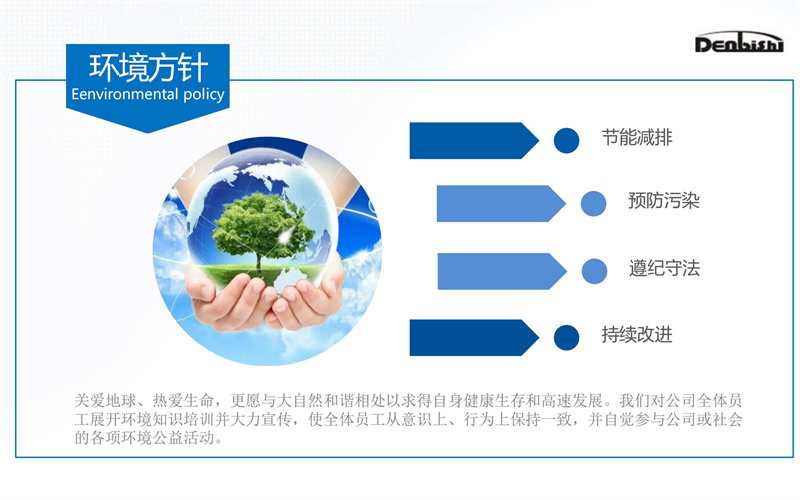 Denbishi

环境方针
Eenvironmental policy

节能减排

预防污染

遵纪守法

持续改进

关爱地球、热爱生命，更愿与大自然和谐相处以求得自身健康生存和高速发展。我们对公司全体员工展开环境知识培训并大力宣传，使全体员工从意识上、行为上保持一致，并自觉参与公司或社会的各项环境公益活动。